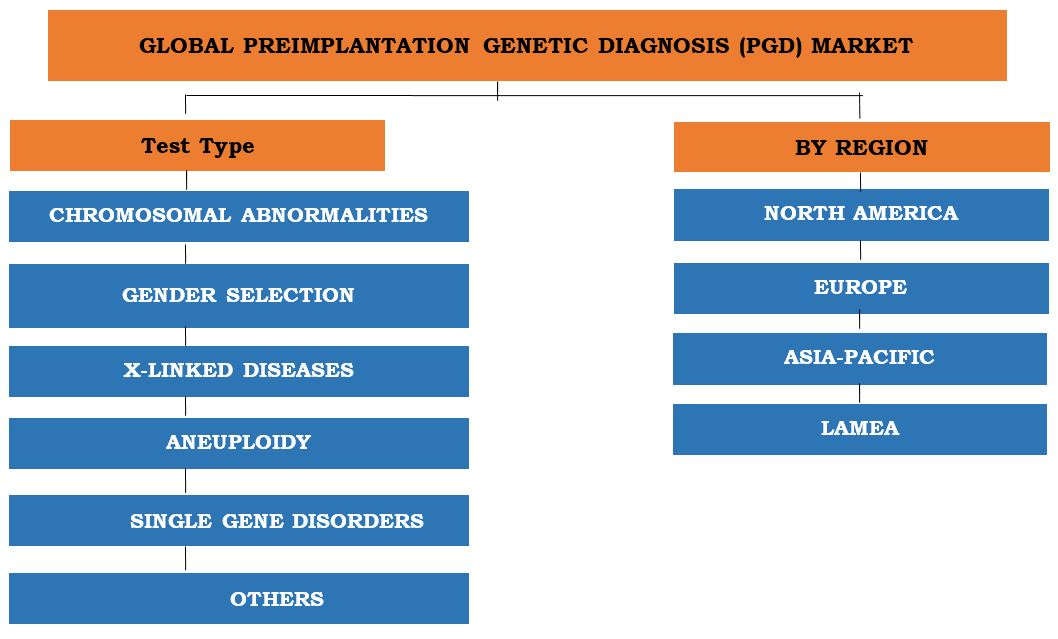 GLOBAL PREIMPLANTATION GENETIC DIAGNOSIS (PGD) MARKET

Test Type

CHROMOSOMAL ABNORMALITIES

GENDER SELECTION

X-LINKED DISEASES

ANEUPLOIDY

SINGLE GENE DISORDERS

OTHERS

BY REGION

NORTH AMERICA

EUROPE

ASIA-PACIFIC

LAMEA